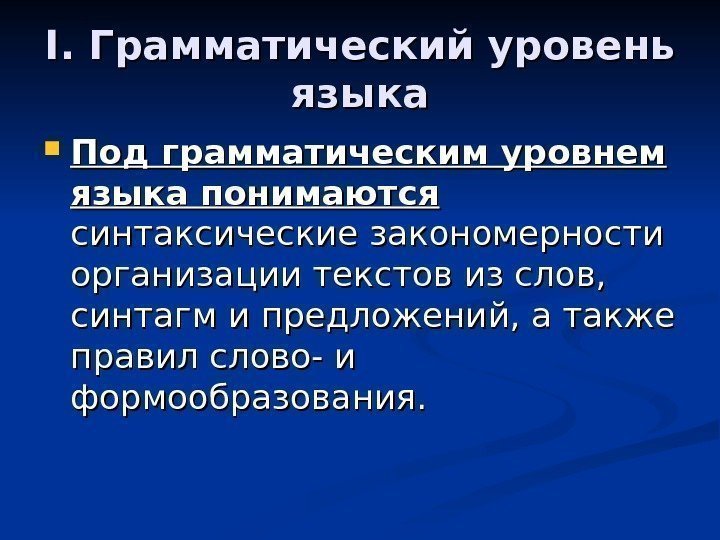 I. Грамматический уровень языка

Под грамматическим уровнем языка понимаются синтаксические закономерности организации текстов из слов, синтагм и предложений, а также правил слово- и формообразования.